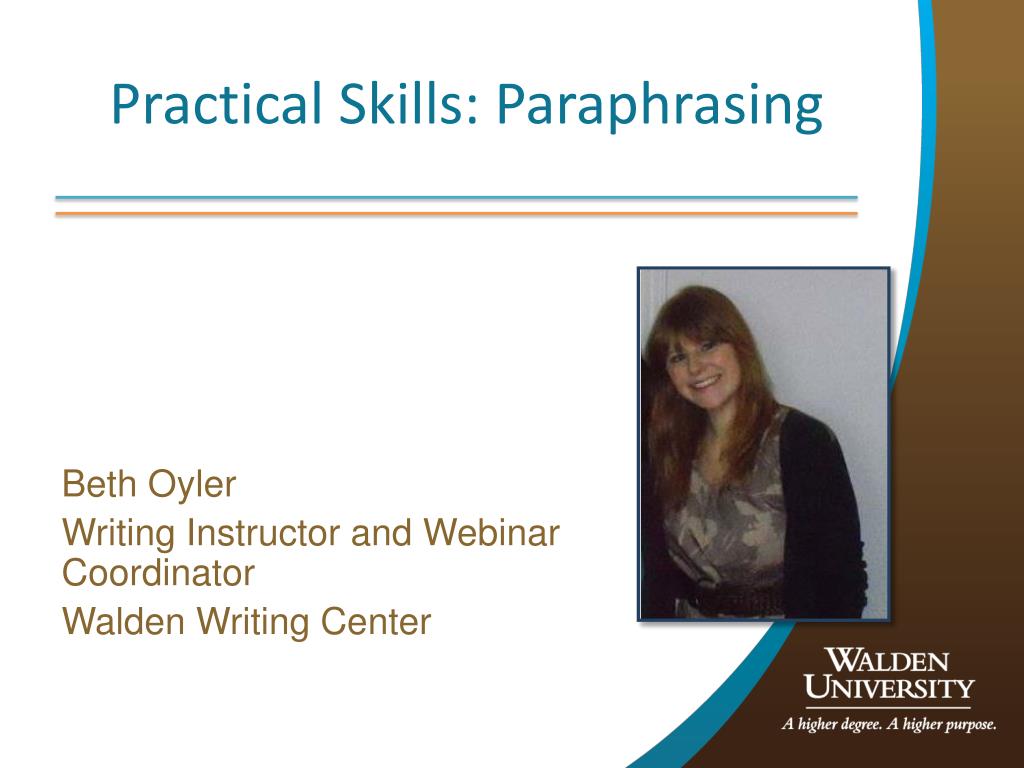 Practical Skills: Paraphrasing

Beth Oyler
Writing Instructor and Webinar Coordinator
Walden Writing Center

WALDEN UNIVERSITY
A higher degree. A higher purpose.